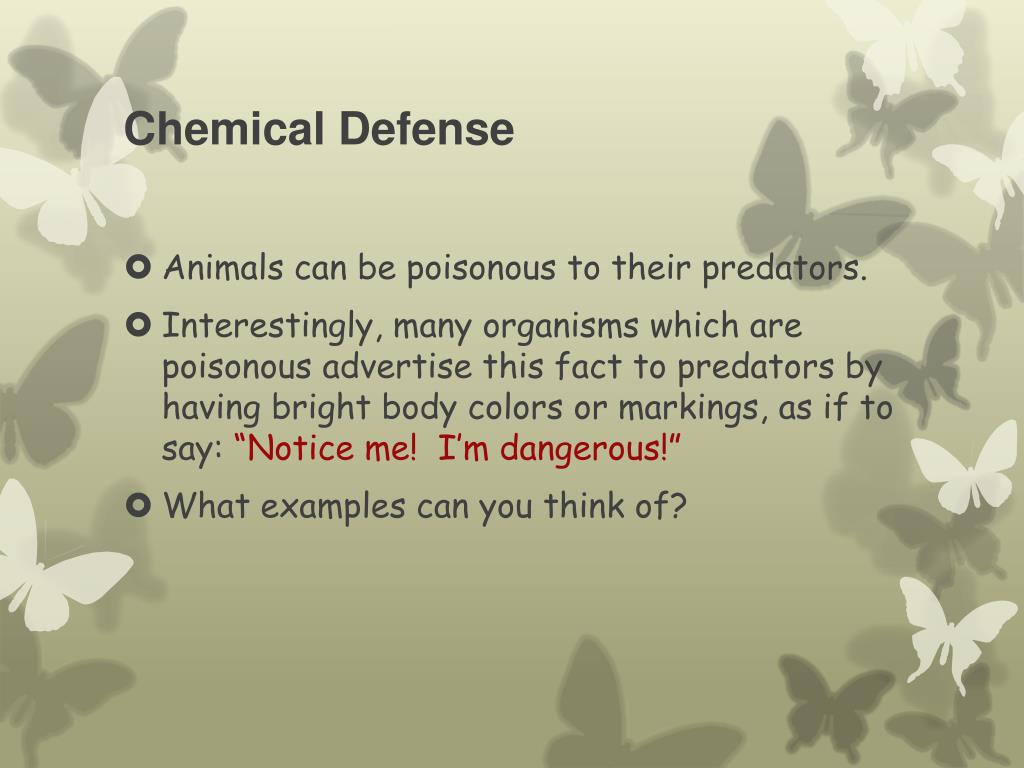 Chemical Defense

Animals can be poisonous to their predators.

Interestingly, many organisms which are poisonous advertise this fact to predators by having bright body colors or markings, as if to say: “Notice me!  I’m dangerous!”

What examples can you think of?